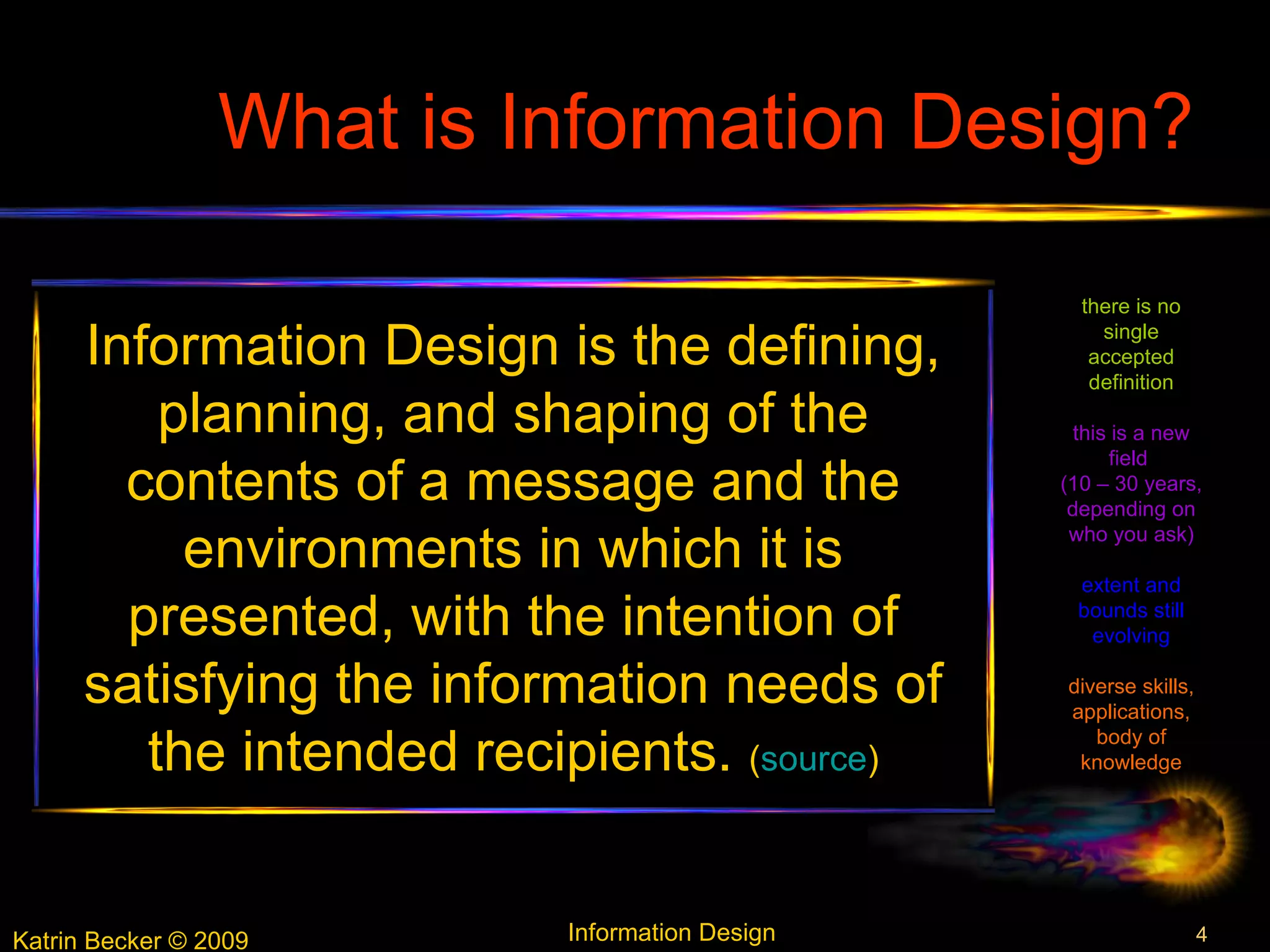 What is Information Design?

Information Design is the defining, planning, and shaping of the contents of a message and the environments in which it is presented, with the intention of satisfying the information needs of the intended recipients. (source)

there is no single accepted definition

this is a new field (10 – 30 years, depending on who you ask)

extent and bounds still evolving

diverse skills, applications, body of knowledge

Katrin Becker © 2009

Information Design

4